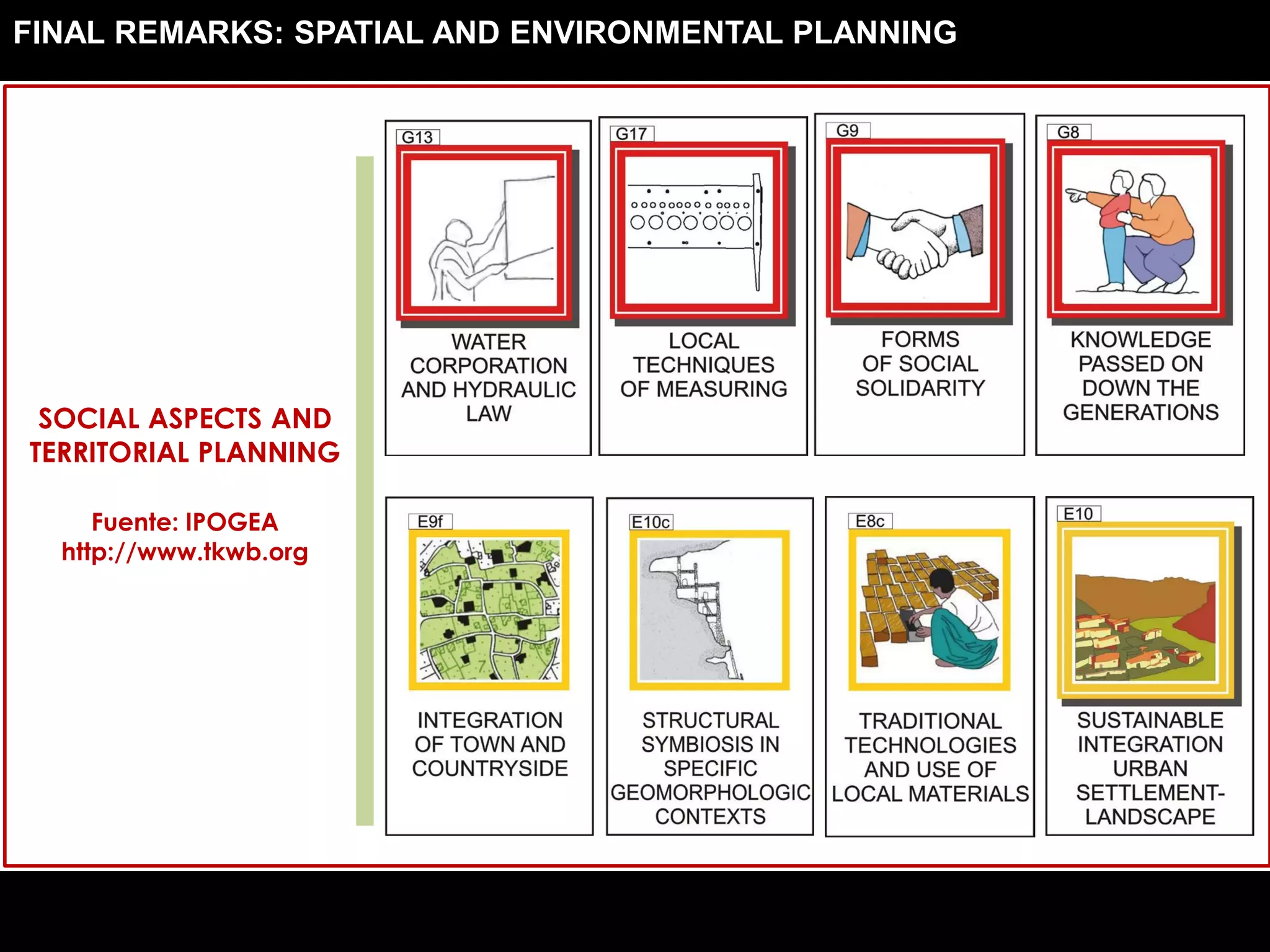 FINAL REMARKS: SPATIAL AND ENVIRONMENTAL PLANNING

SOCIAL ASPECTS AND TERRITORIAL PLANNING

Fuente: IPOGEA
http://www.tkwb.org

G13
WATER CORPORATION AND HYDRAULIC LAW

G17
LOCAL TECHNIQUES OF MEASURING

G9
FORMS OF SOCIAL SOLIDARITY

G8
KNOWLEDGE PASSED ON DOWN THE GENERATIONS

E9f
INTEGRATION OF TOWN AND COUNTRYSIDE

E10c
STRUCTURAL SYMBIOSIS IN SPECIFIC GEOMORPHOLOGIC CONTEXTS

E8c
TRADITIONAL TECHNOLOGIES AND USE OF LOCAL MATERIALS

E10
SUSTAINABLE INTEGRATION URBAN SETTLEMENT-LANDSCAPE